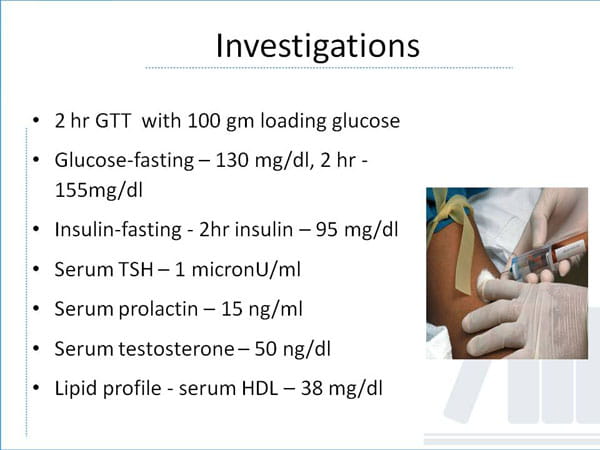 Investigations

• 2 hr GTT with 100 gm loading glucose
• Glucose-fasting – 130 mg/dl, 2 hr - 155mg/dl
• Insulin-fasting - 2hr insulin – 95 mg/dl
• Serum TSH – 1 micronU/ml
• Serum prolactin – 15 ng/ml
• Serum testosterone – 50 ng/dl
• Lipid profile - serum HDL – 38 mg/dl